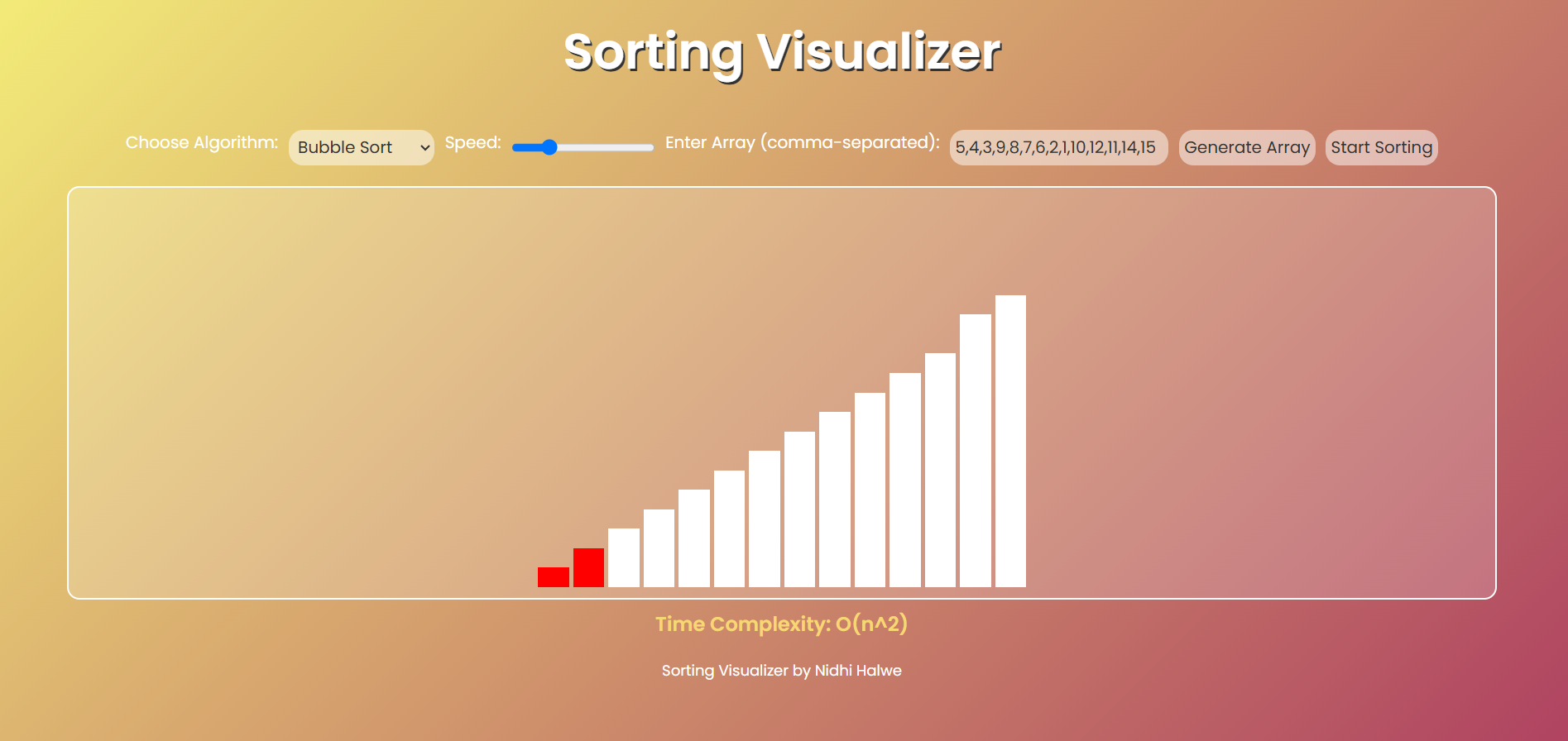 Sorting Visualizer

Choose Algorithm: Bubble Sort Speed: Enter Array (comma-separated): 5,4,3,9,8,7,6,2,1,10,12,11,14,15 Generate Array Start Sorting

Time Complexity: O(n^2)

Sorting Visualizer by Nidhi Halwe